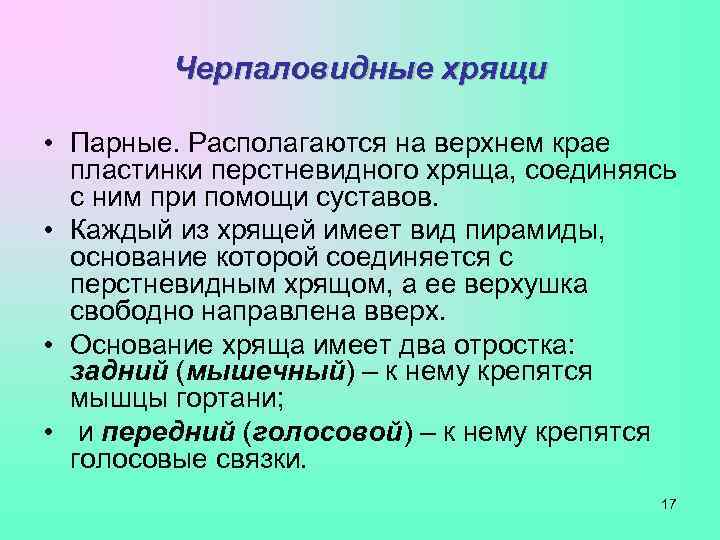 Черпаловидные хрящи

• Парные. Располагаются на верхнем крае пластинки перстневидного хряща, соединяясь с ним при помощи суставов.
• Каждый из хрящей имеет вид пирамиды, основание которой соединяется с перстневидным хрящом, а ее верхушка свободно направлена вверх.
• Основание хряща имеет два отростка: задний (мышечный) – к нему крепятся мышцы гортани;
• и передний (голосовой) – к нему крепятся голосовые связки.

17